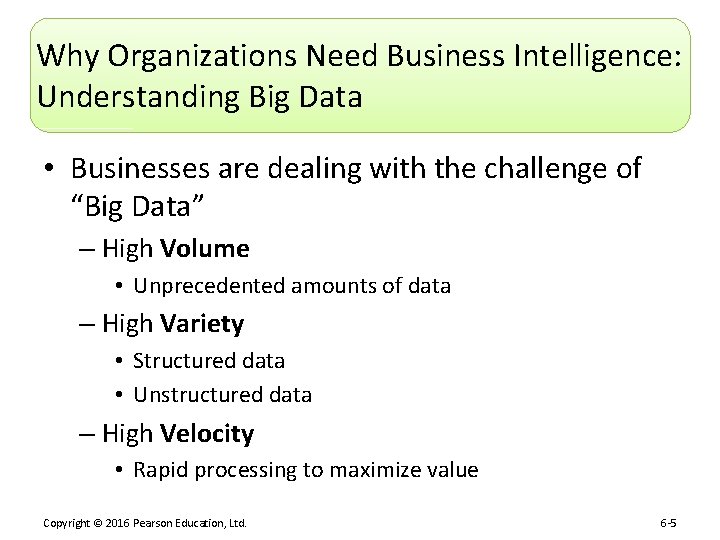 Why Organizations Need Business Intelligence: Understanding Big Data

• Businesses are dealing with the challenge of "Big Data"

– High Volume

• Unprecedented amounts of data

– High Variety

• Structured data

• Unstructured data

– High Velocity

• Rapid processing to maximize value

Copyright © 2016 Pearson Education, Ltd.

6-5